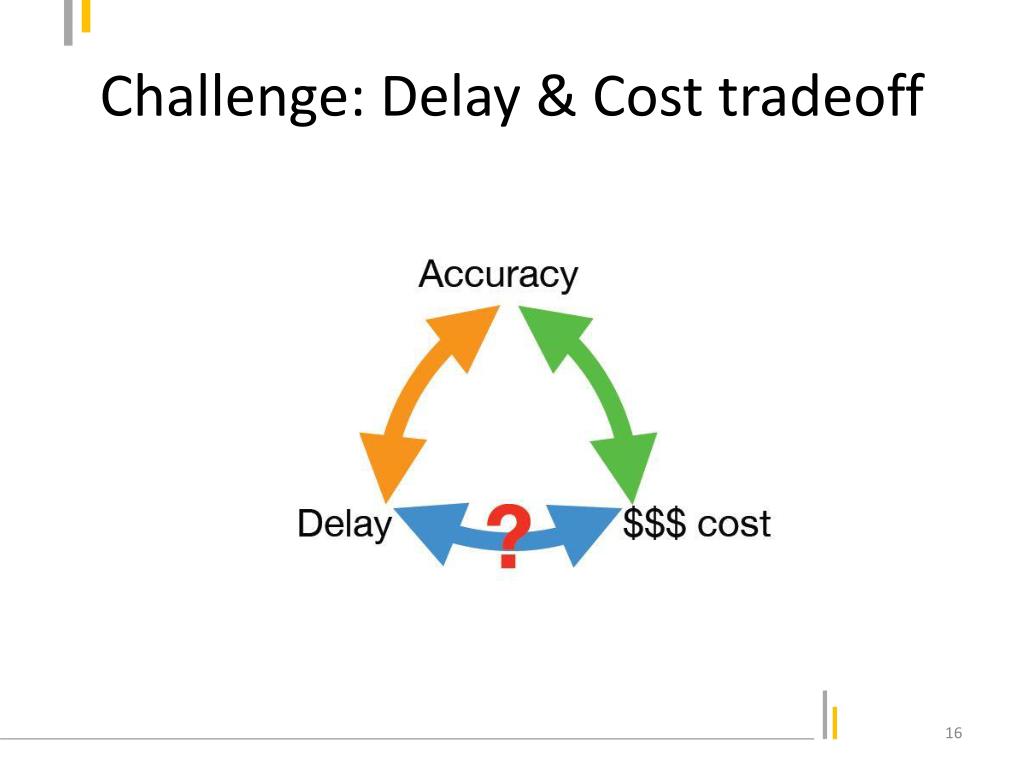 Challenge: Delay & Cost tradeoff

Accuracy

Delay

?

\$\$\$ cost

16